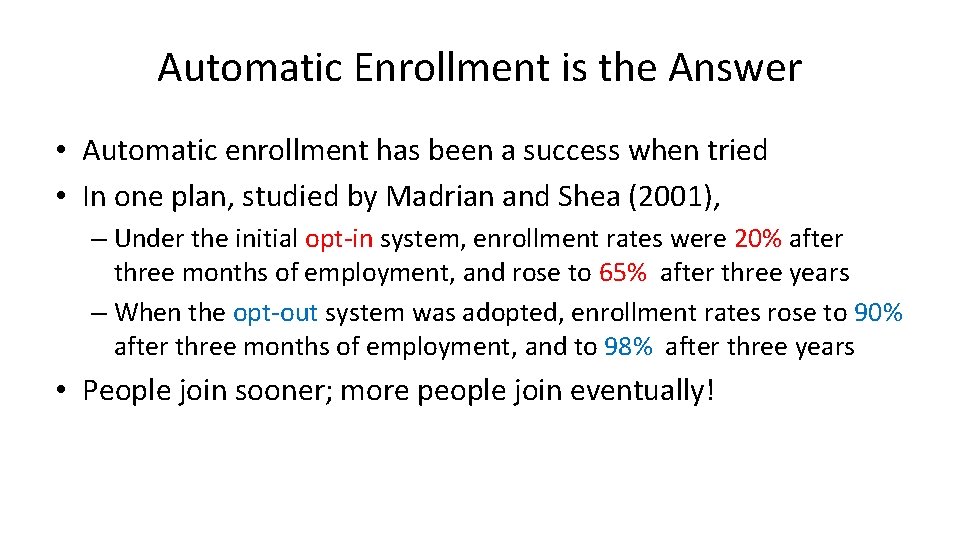 Automatic Enrollment is the Answer

• Automatic enrollment has been a success when tried
• In one plan, studied by Madrian and Shea (2001),
– Under the initial opt-in system, enrollment rates were 20% after three months of employment, and rose to 65% after three years
– When the opt-out system was adopted, enrollment rates rose to 90% after three months of employment, and to 98% after three years
• People join sooner; more people join eventually!